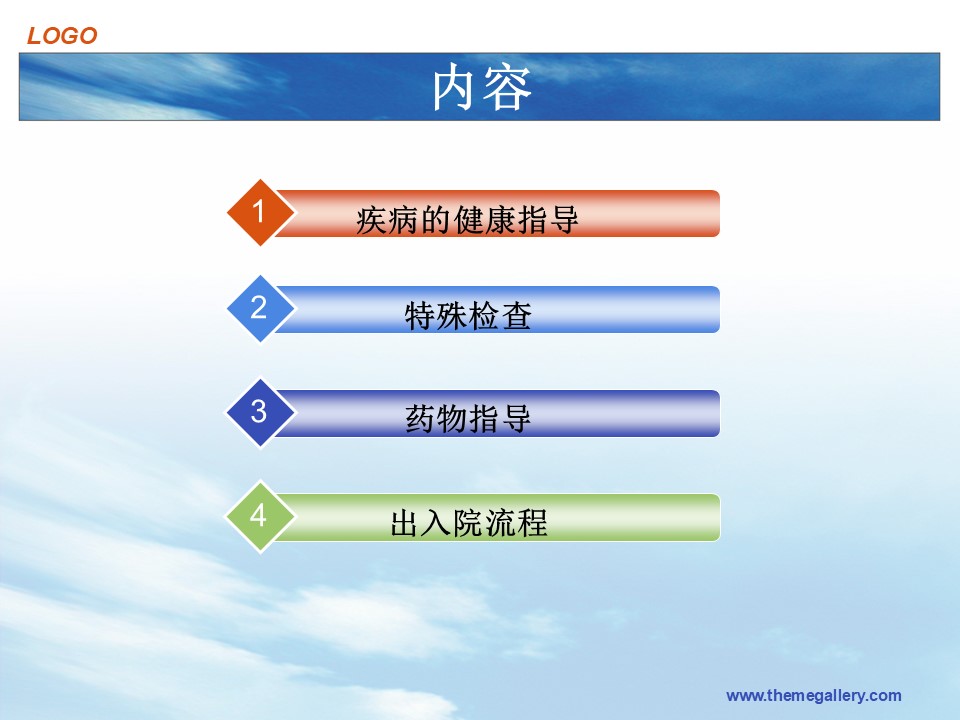 LOGO

内容

1 疾病的健康指导

2 特殊检查

3 药物指导

4 出入院流程

www.themegallery.com